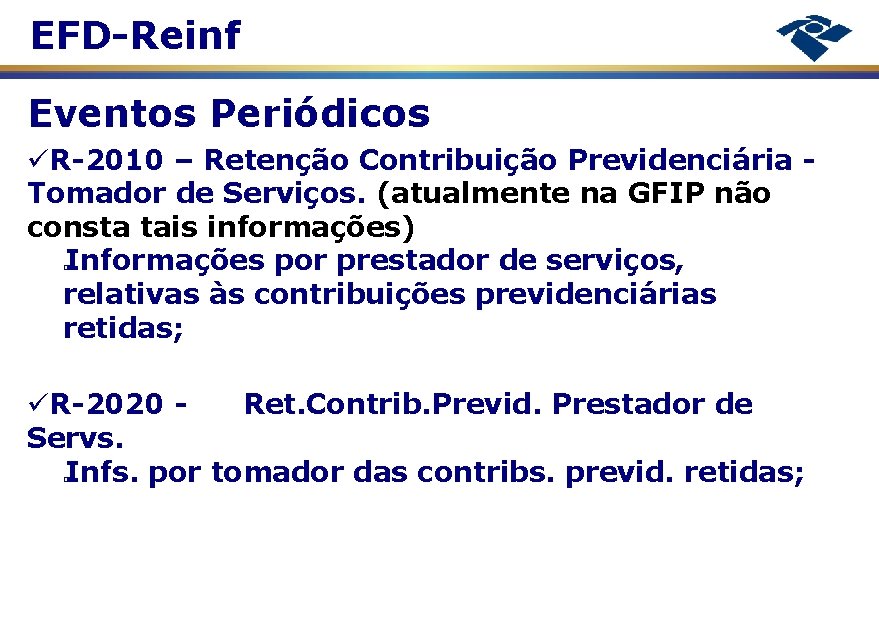 EFD-Reinf

Eventos Periódicos

✓R-2010 – Retenção Contribuição Previdenciária - Tomador de Serviços. (atualmente na GFIP não consta tais informações)

Informações por prestador de serviços, relativas às contribuições previdenciárias retidas;

✓R-2020 - Ret.Contrib.Previd. Prestador de Servs.

Infs. por tomador das contribs. previd. retidas;